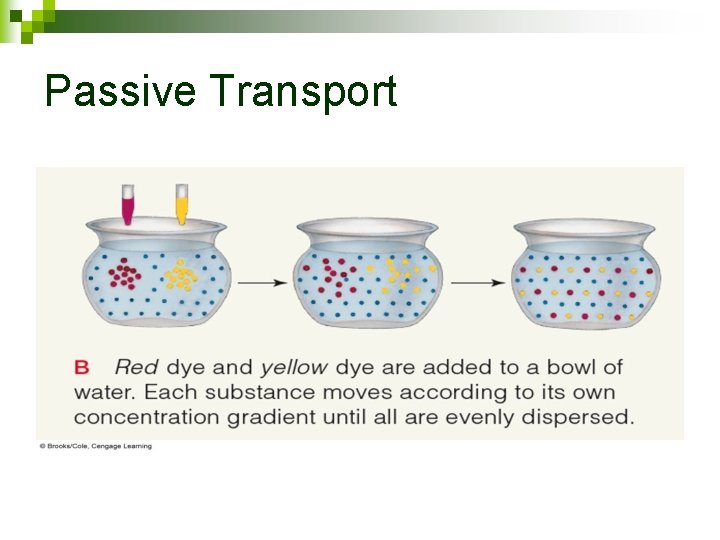 Passive Transport

B Red dye and yellow dye are added to a bowl of water. Each substance moves according to its own concentration gradient until all are evenly dispersed.

© Brooks/Cole, Cengage Learning